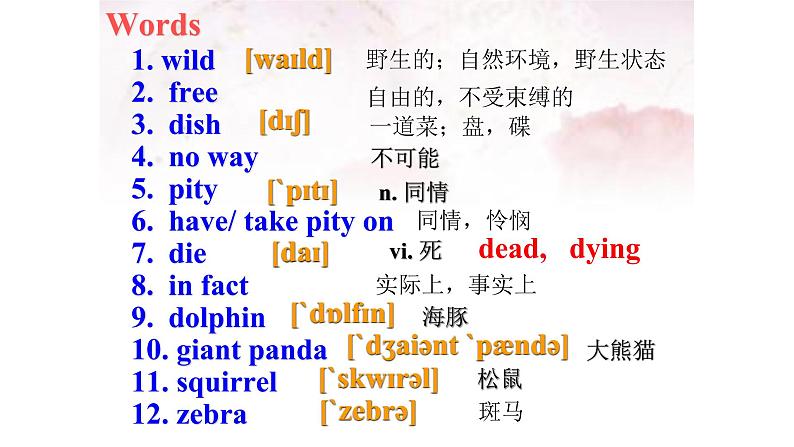 Words

1. wild [waɪld] 野生的；自然环境，野生状态

2. free 自由的，不受束缚的

3. dish [dɪʃ] 一道菜；盘，碟

4. no way 不可能

5. pity [`pɪtɪ] n. 同情

6. have/ take pity on 同情，怜悯

7. die [daɪ] vi. 死 dead, dying

8. in fact 实际上，事实上

9. dolphin [`dɒlfɪn] 海豚

10. giant panda [`dʒaiənt `pændə] 大熊猫

11. squirrel [`skwɪrəl] 松鼠

12. zebra [`zebrə] 斑马